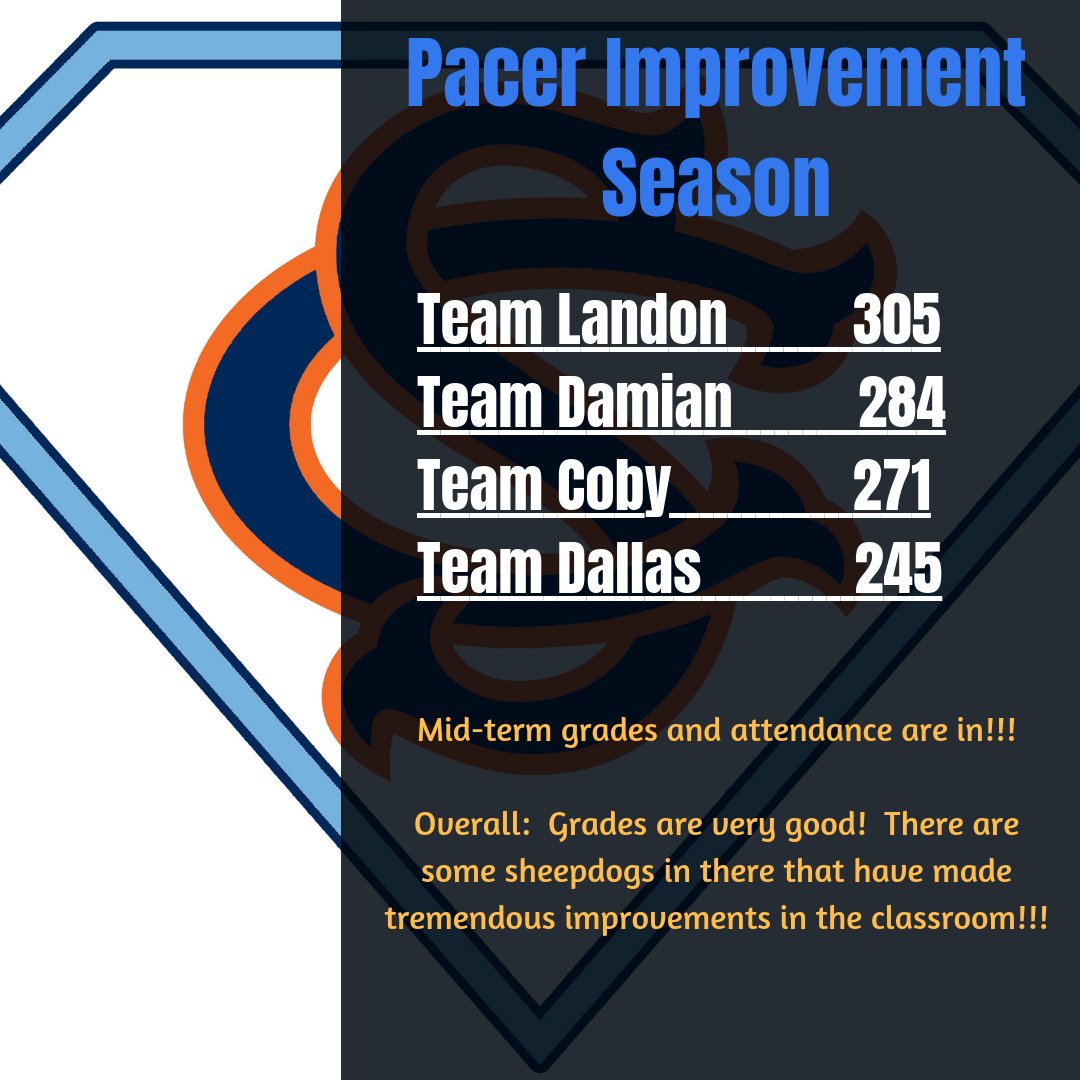 Pacer Improvement Season

Team Landon 305
Team Damian 284
Team Coby 271
Team Dallas 245

Mid-term grades and attendance are in!!!

Overall: Grades are very good! There are some sheepdogs in there that have made tremendous improvements in the classroom!!!